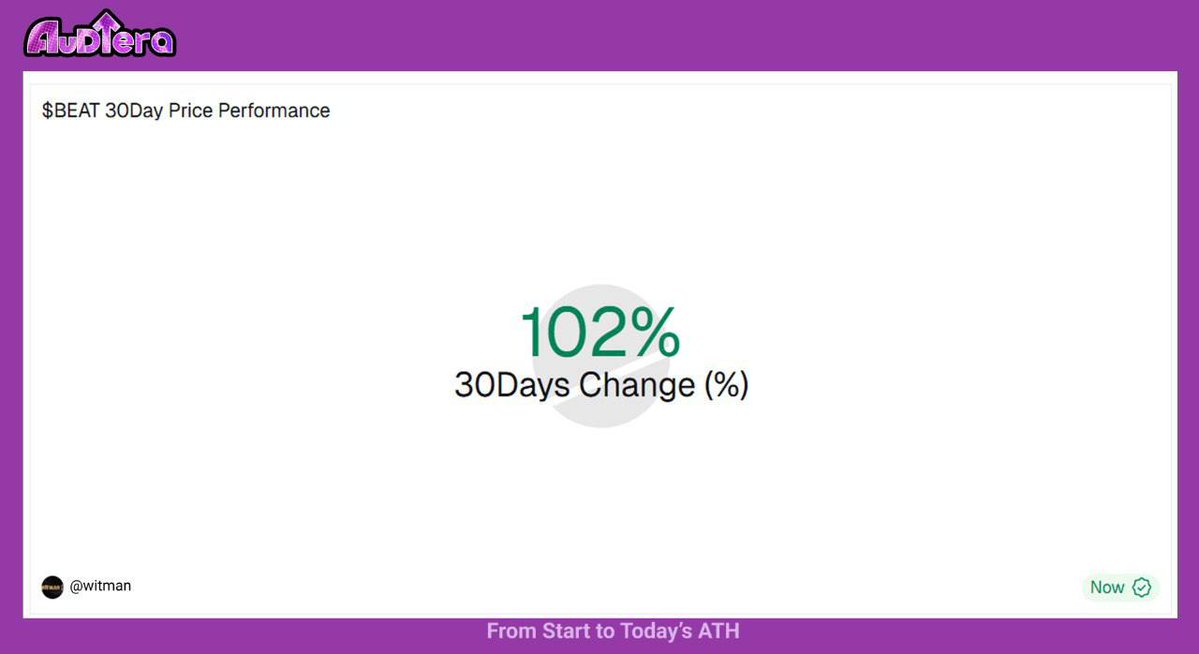 AuDiera

$BEAT 30Day Price Performance

102%
30Days Change (%)

@witman

Now

From Start to Today's ATH